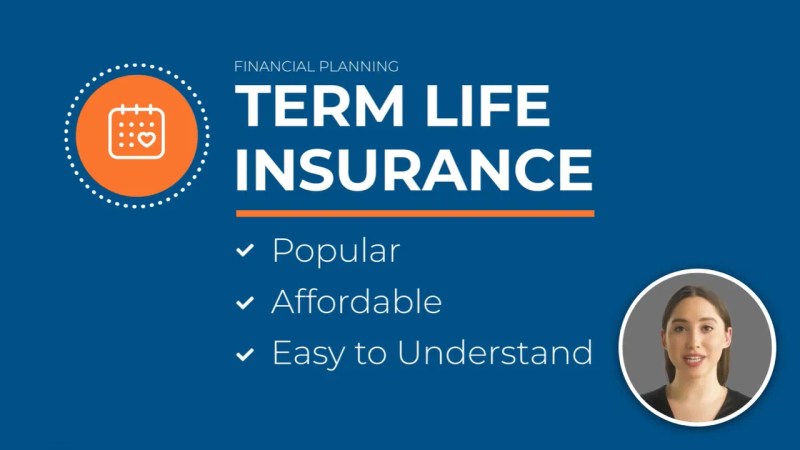 FINANCIAL PLANNING

TERM LIFE INSURANCE

✓ Popular
✓ Affordable
✓ Easy to Understand